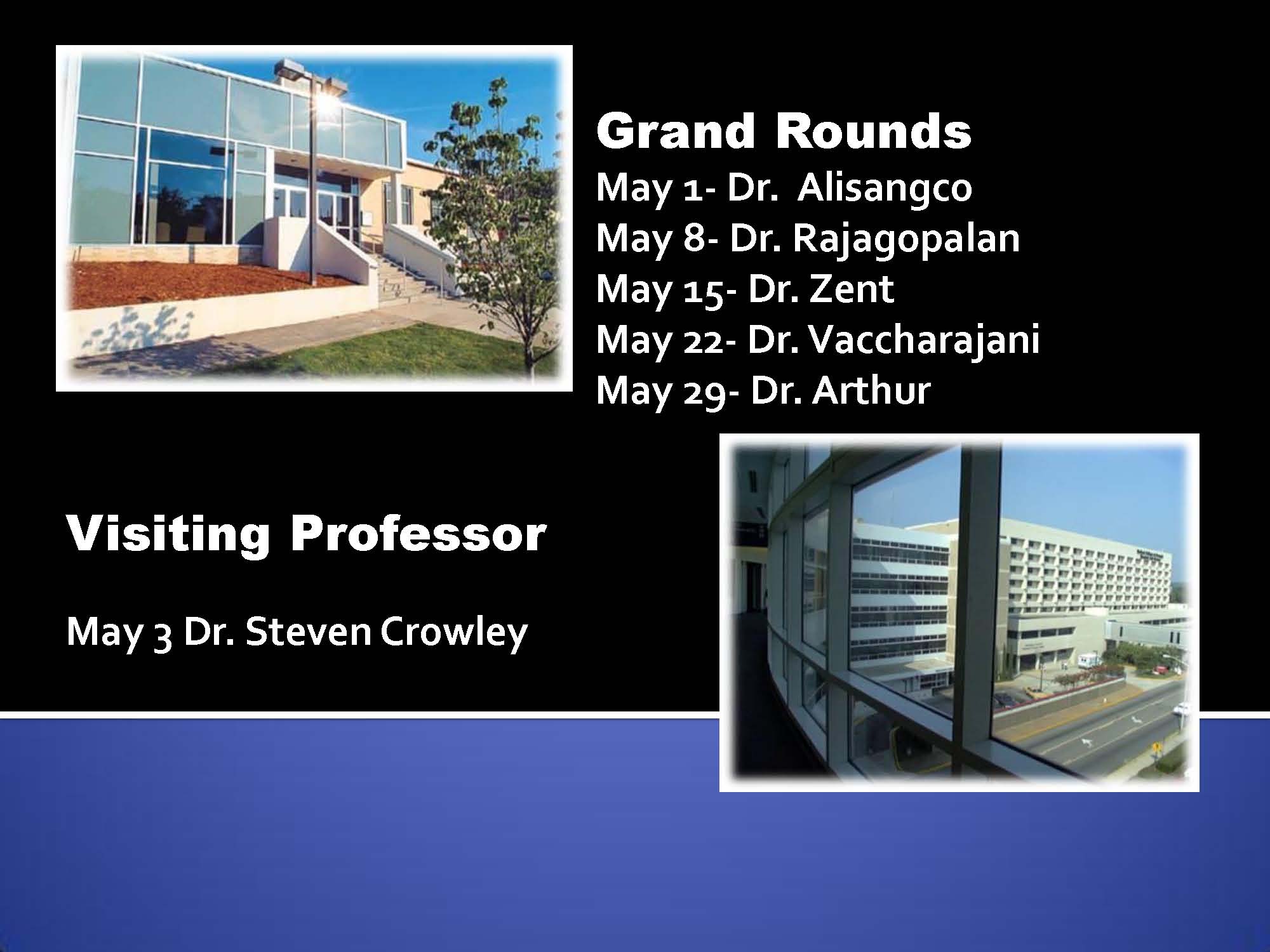 Grand Rounds
May 1- Dr.  Alisangco
May 8- Dr. Rajagopalan
May 15- Dr. Zent
May 22- Dr. Vaccharajani
May 29- Dr. Arthur

Visiting Professor

May 3 Dr. Steven Crowley